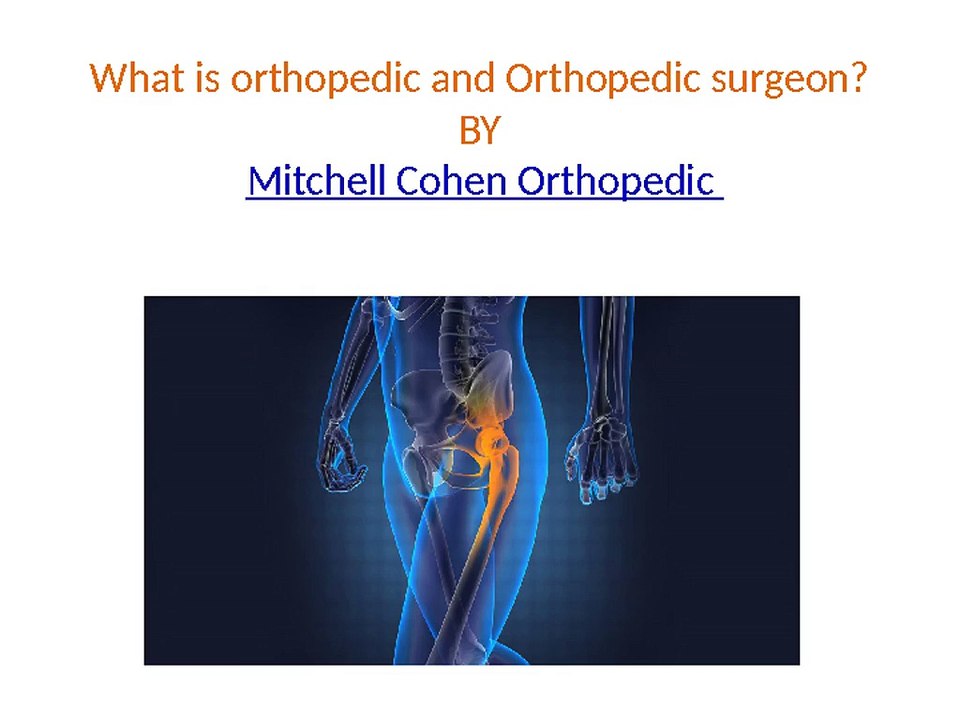 What is orthopedic and Orthopedic surgeon?
BY
Mitchell Cohen Orthopedic